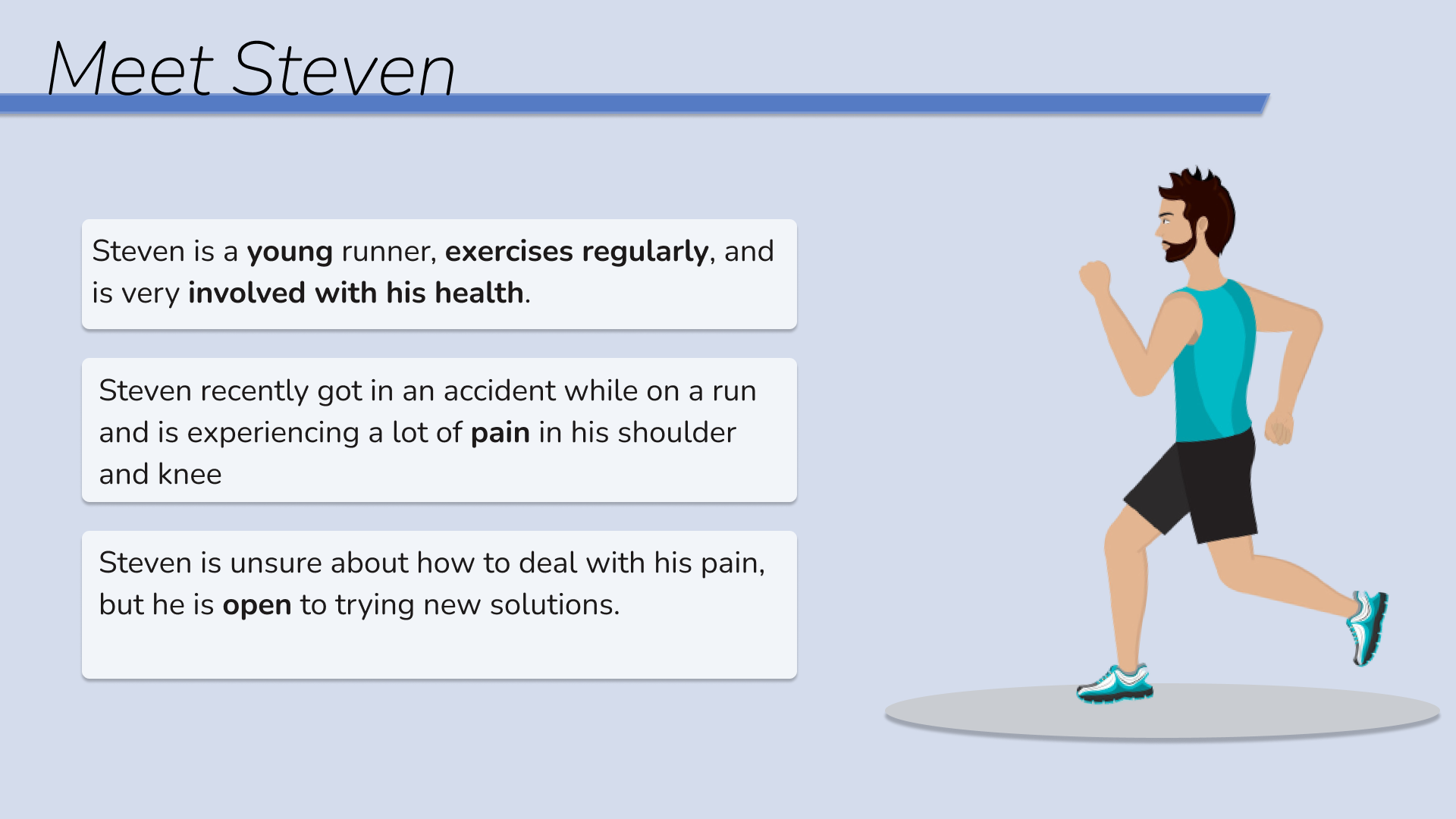 Meet Steven

Steven is a young runner, exercises regularly, and is very involved with his health.

Steven recently got in an accident while on a run and is experiencing a lot of pain in his shoulder and knee

Steven is unsure about how to deal with his pain, but he is open to trying new solutions.